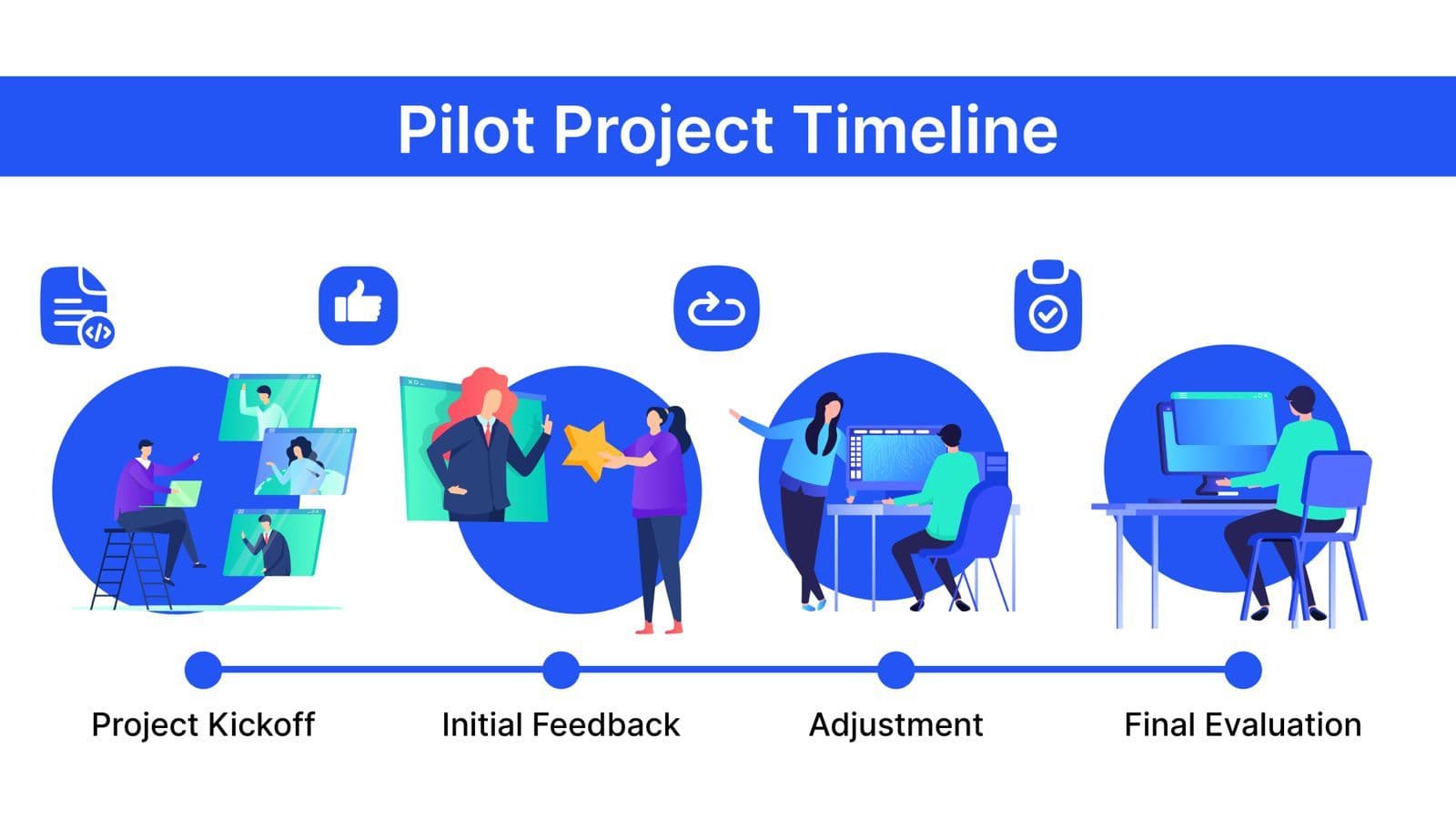 Pilot Project Timeline

Project Kickoff

Initial Feedback

Adjustment

Final Evaluation